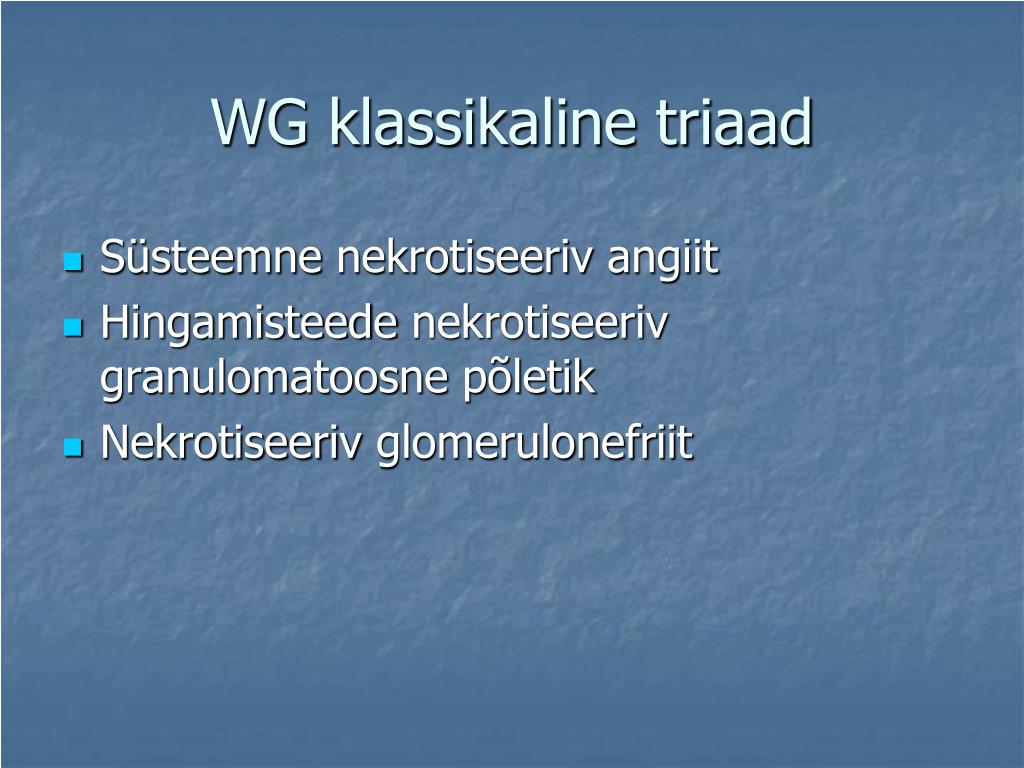 WG klassikaline triaad

- Süsteemne nekrotiseeriv angiit
- Hingamisteede nekrotiseeriv granulomatoosne põletik
- Nekrotiseeriv glomerulonefriit